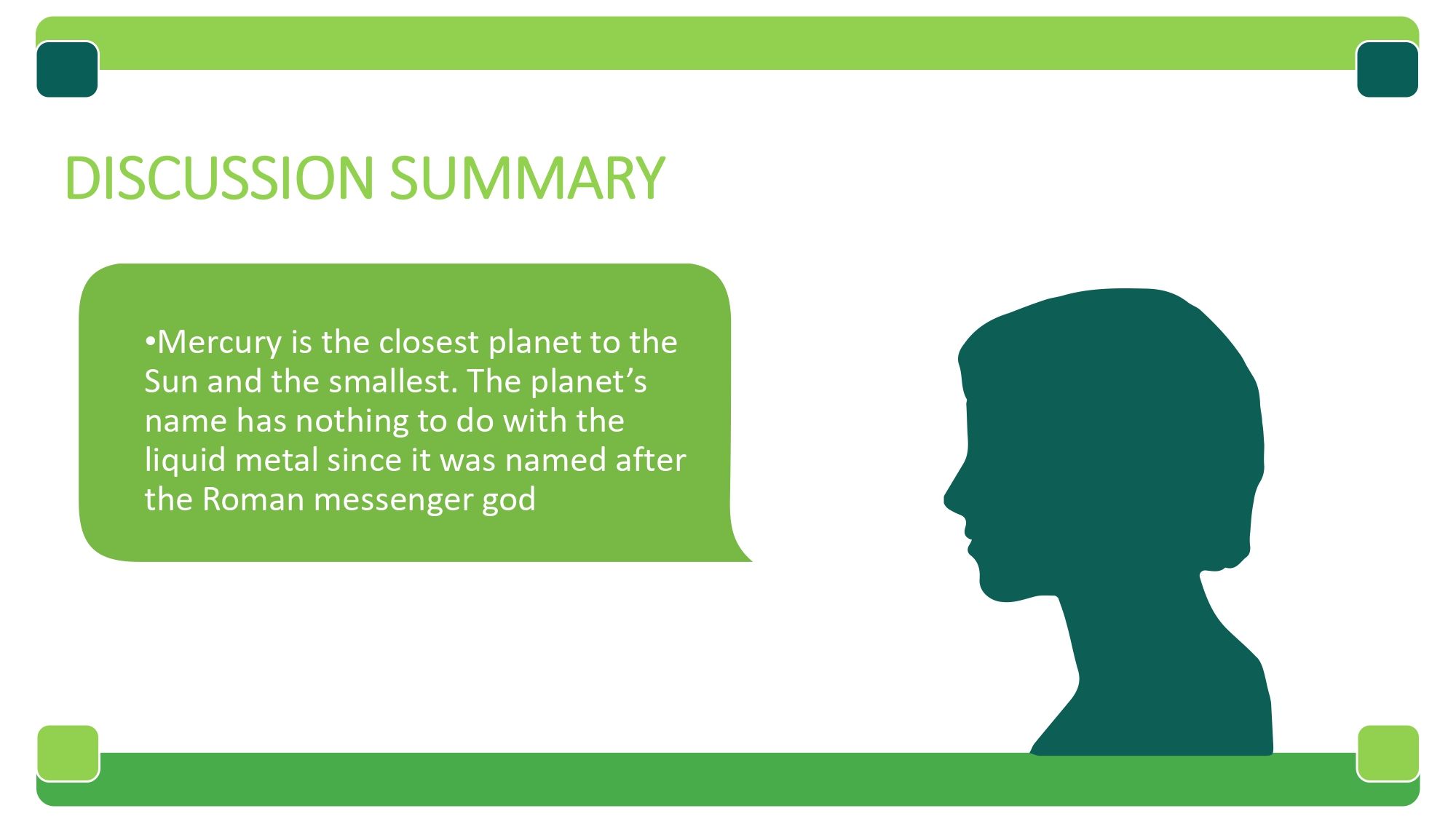 DISCUSSION SUMMARY

•Mercury is the closest planet to the Sun and the smallest. The planet’s name has nothing to do with the liquid metal since it was named after the Roman messenger god